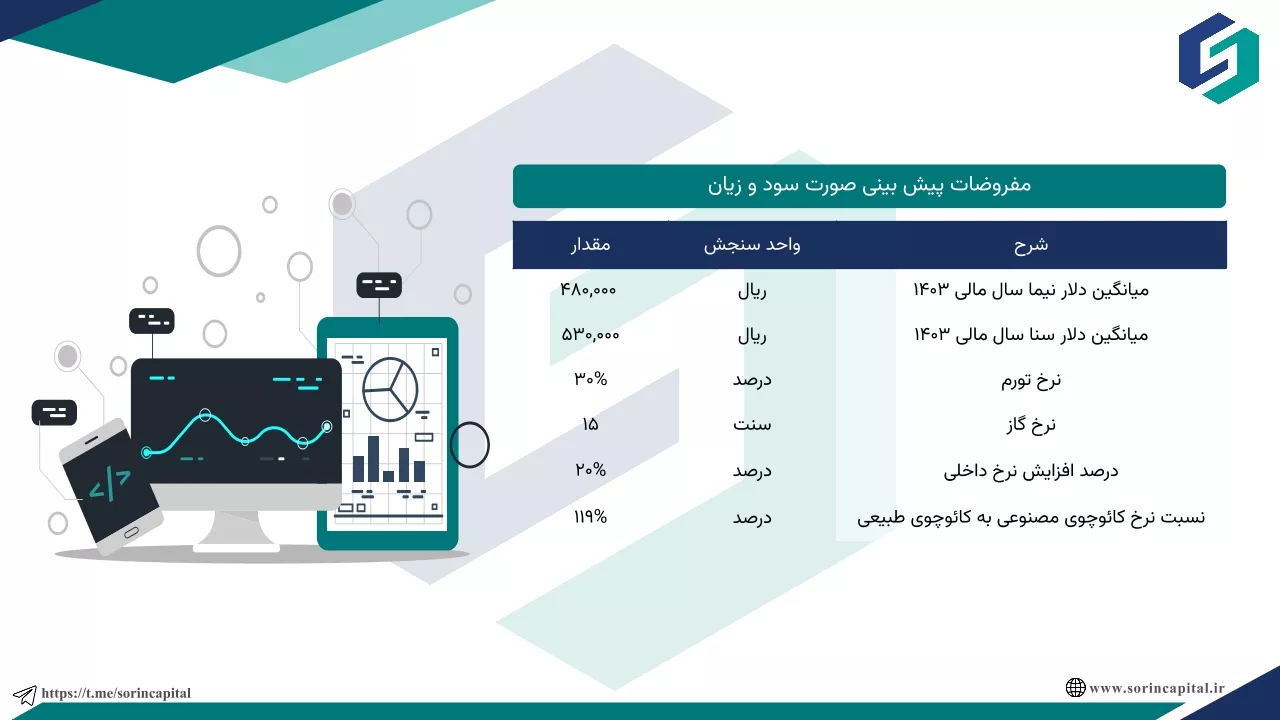 مفروضات پیش بینی صورت سود و زیان

| شرح | واحد سنجش | مقدار |
|---|---|---|
| میانگین دلار نیما سال مالی ۱۴۰۳ | ریال | ۴۸۰,۰۰۰ |
| میانگین دلار سنا سال مالی ۱۴۰۳ | ریال | ۵۳۰,۰۰۰ |
| نرخ تورم | درصد | ۳۰% |
| نرخ گاز | سنت | ۱۵ |
| درصد افزایش نرخ داخلی | درصد | ۲۰% |
| نسبت نرخ کائوچوی مصنوعی به کائوچوی طبیعی | درصد | ۱۱۹% |

https://t.me/sorincapital

www.sorincapital.ir